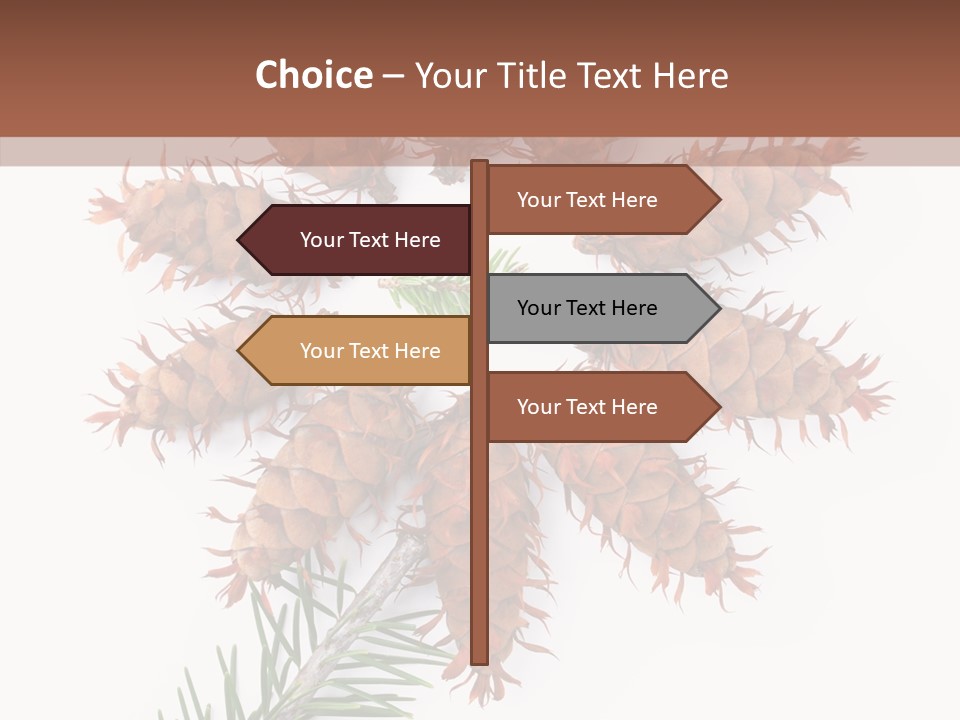 Choice – Your Title Text Here

Your Text Here

Your Text Here

Your Text Here

Your Text Here

Your Text Here